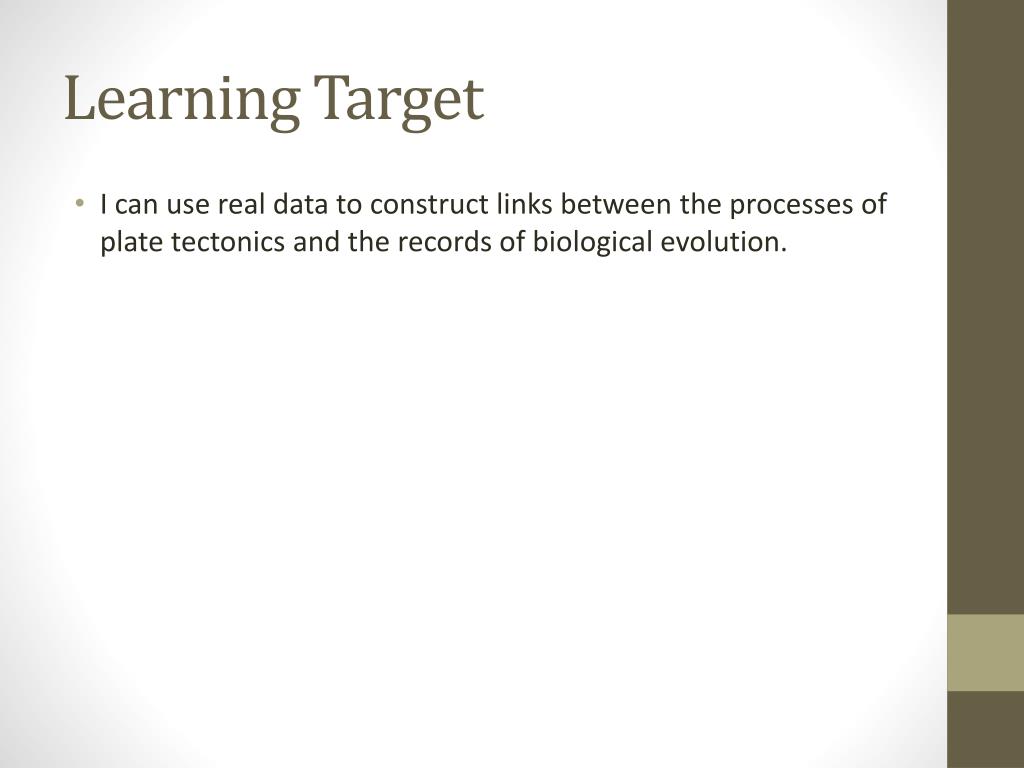 Learning Target

• I can use real data to construct links between the processes of plate tectonics and the records of biological evolution.